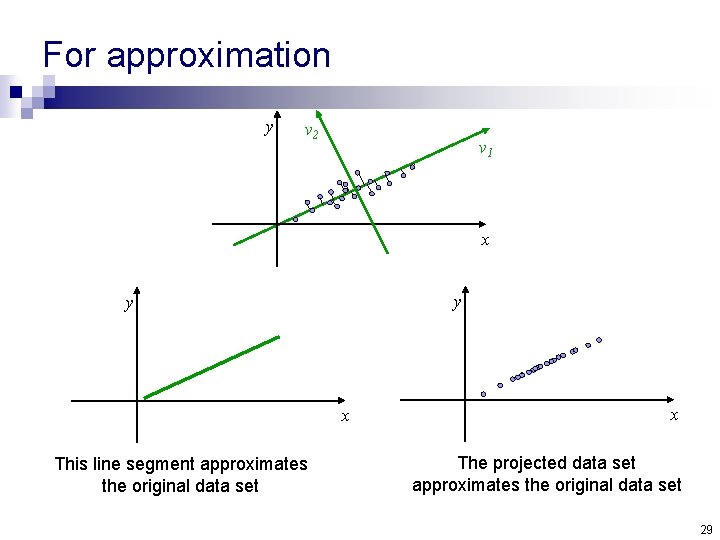 For approximation

$y$ $v_2$ $v_1$ $x$

$y$ $x$

$y$ $x$

This line segment approximates the original data set

The projected data set approximates the original data set

29